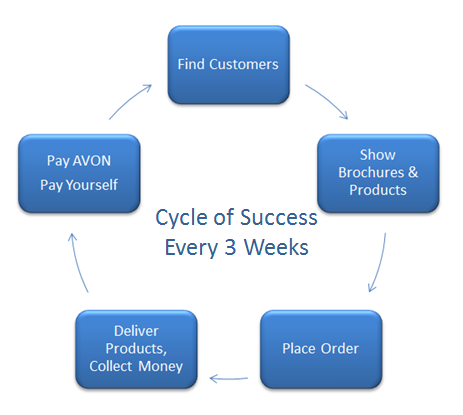 Find Customers

Show Brochures & Products

Place Order

Deliver Products, Collect Money

Pay AVON
Pay Yourself

Cycle of Success
Every 3 Weeks